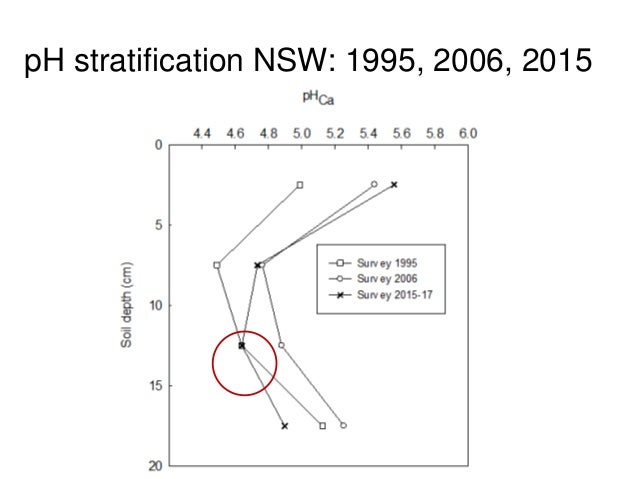 pH stratification NSW: 1995, 2006, 2015

$pH_{Ca}$

4.4 4.6 4.8 5.0 5.2 5.4 5.6 5.8 6.0

0
5
10
15
20

Soil depth (cm)

Survey 1995
Survey 2006
Survey 2015-17